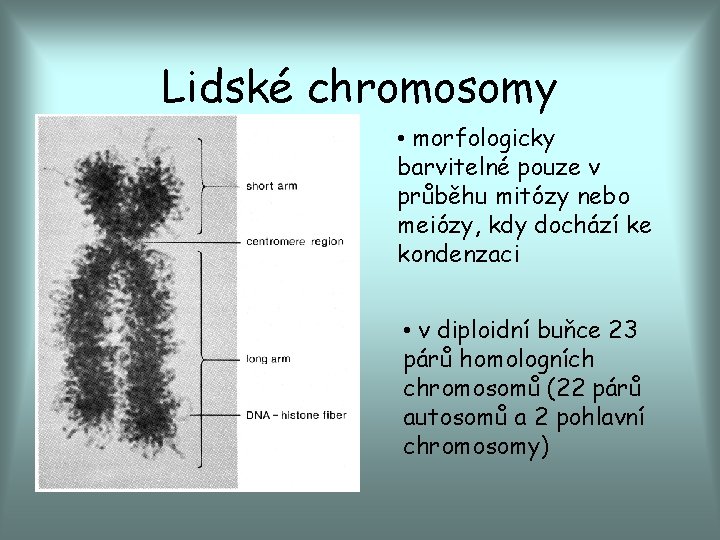 Lidské chromosomy

short arm

centromere region

long arm

DNA – histone fiber

• morfologicky barvitelné pouze v průběhu mitózy nebo meiózy, kdy dochází ke kondenzaci

• v diploidní buňce 23 párů homologních chromosomů (22 párů autosomů a 2 pohlavní chromosomy)